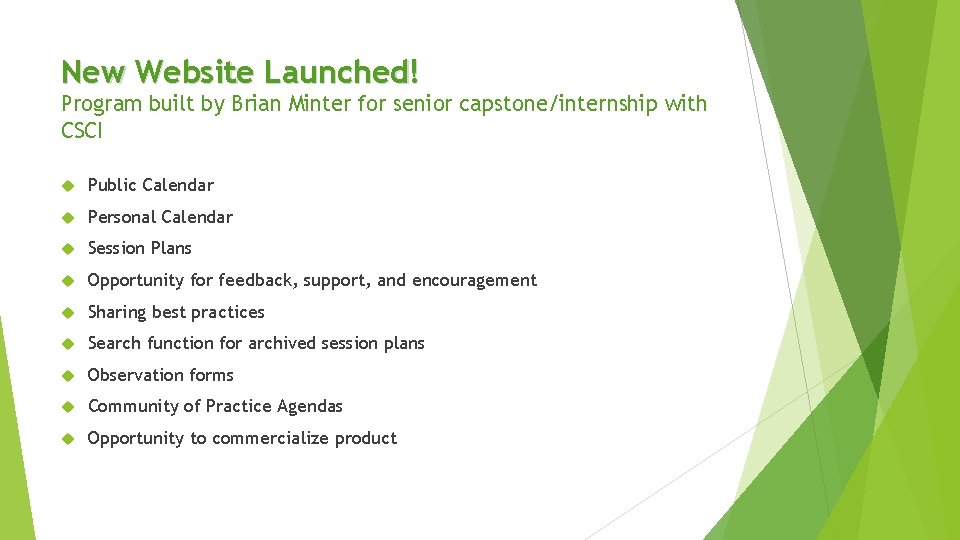 New Website Launched!
Program built by Brian Minter for senior capstone/internship with CSCI

Public Calendar
Personal Calendar
Session Plans
Opportunity for feedback, support, and encouragement
Sharing best practices
Search function for archived session plans
Observation forms
Community of Practice Agendas
Opportunity to commercialize product